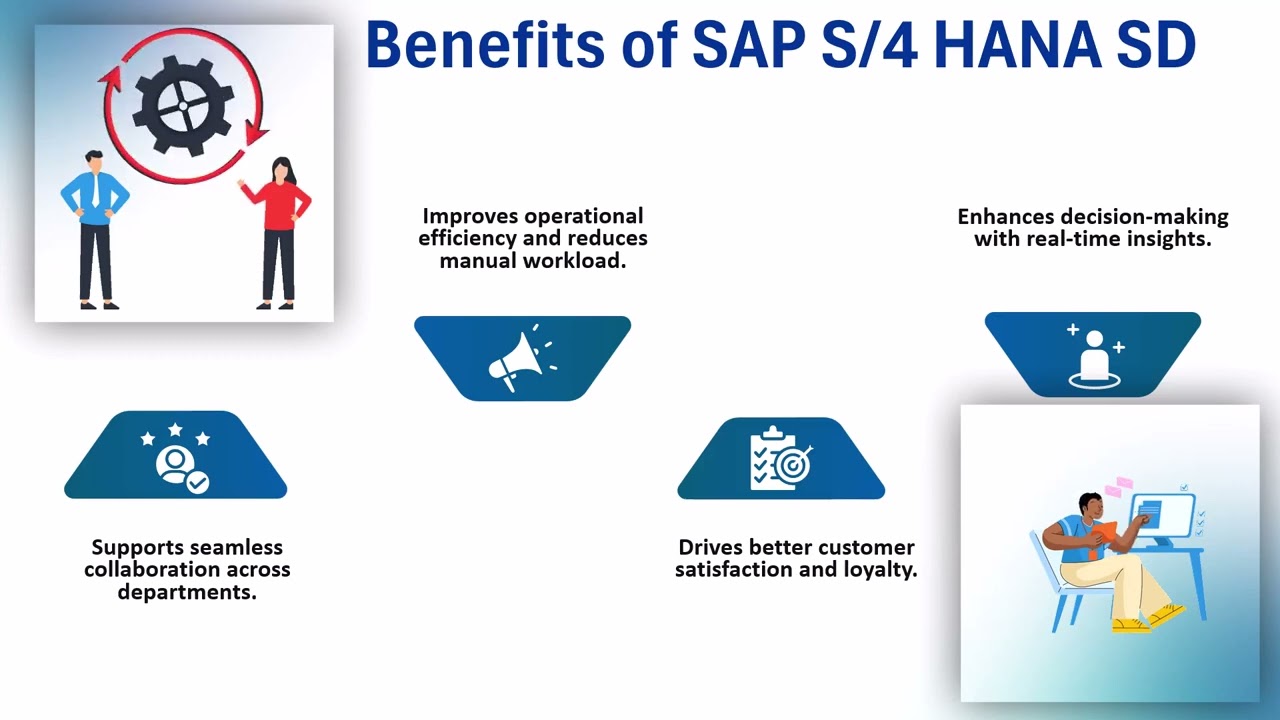 Benefits of SAP S/4 HANA SD

Improves operational efficiency and reduces manual workload.

Enhances decision-making with real-time insights.

Supports seamless collaboration across departments.

Drives better customer satisfaction and loyalty.